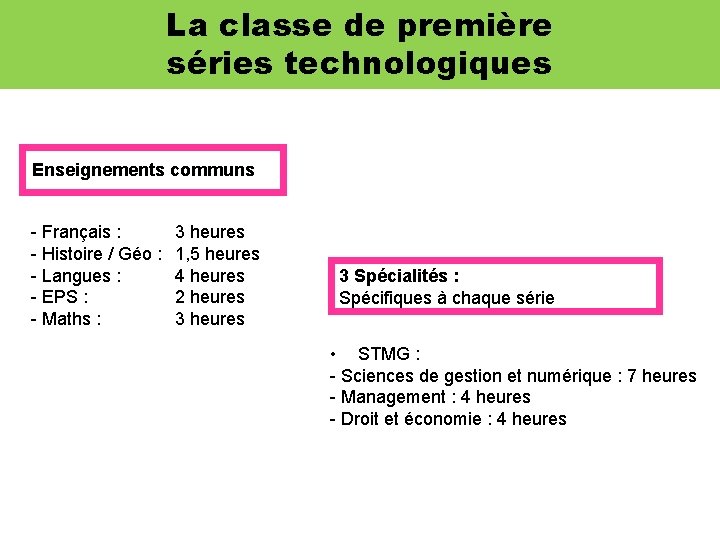 La classe de première séries technologiques

Enseignements communs

- Français : 3 heures
- Histoire / Géo : 1,5 heures
- Langues : 4 heures
- EPS : 2 heures
- Maths : 3 heures

3 Spécialités :
Spécifiques à chaque série

• STMG :
- Sciences de gestion et numérique : 7 heures
- Management : 4 heures
- Droit et économie : 4 heures